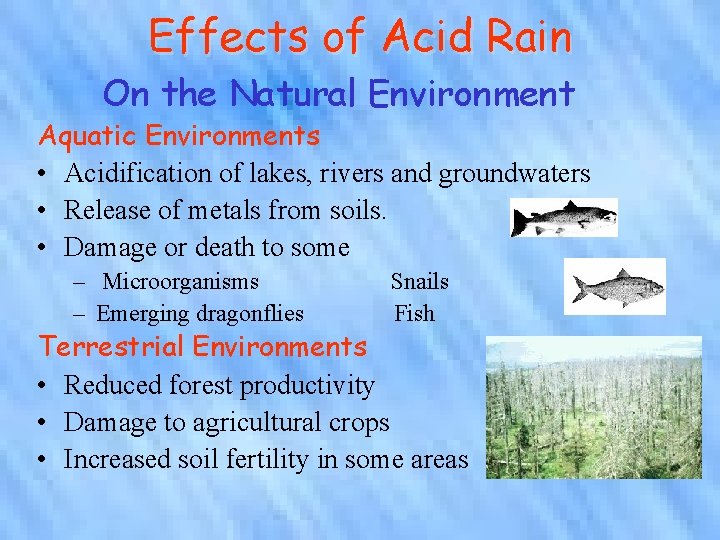 Effects of Acid Rain
On the Natural Environment

Aquatic Environments
• Acidification of lakes, rivers and groundwaters
• Release of metals from soils.
• Damage or death to some
– Microorganisms Snails
– Emerging dragonflies Fish

Terrestrial Environments
• Reduced forest productivity
• Damage to agricultural crops
• Increased soil fertility in some areas